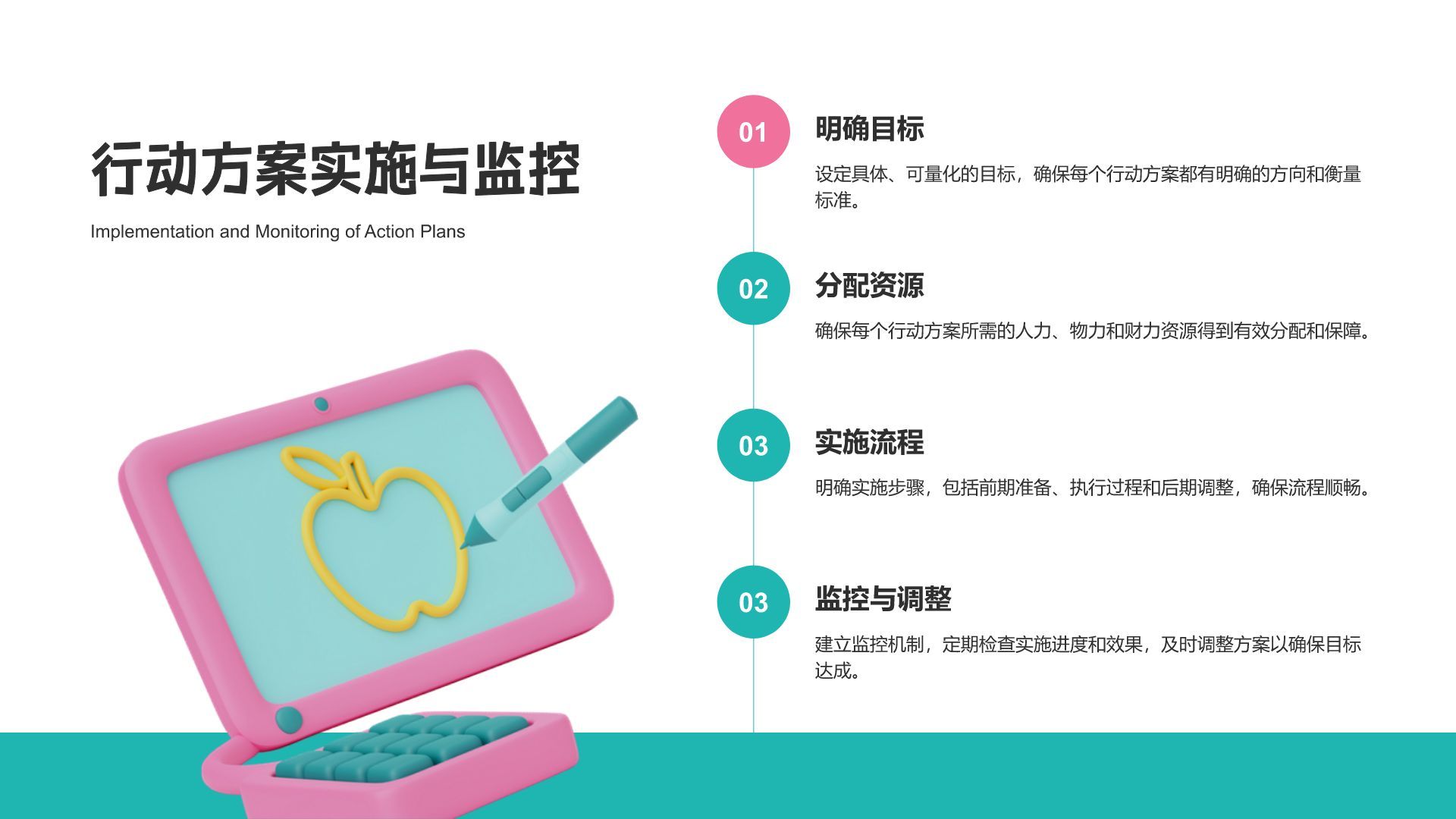 行动方案实施与监控

Implementation and Monitoring of Action Plans

01

明确目标

设定具体、可量化的目标，确保每个行动方案都有明确的方向和衡量标准。

02

分配资源

确保每个行动方案所需的人力、物力和财力资源得到有效分配和保障。

03

实施流程

明确实施步骤，包括前期准备、执行过程和后期调整，确保流程顺畅。

03

监控与调整

建立监控机制，定期检查实施进度和效果，及时调整方案以确保目标达成。